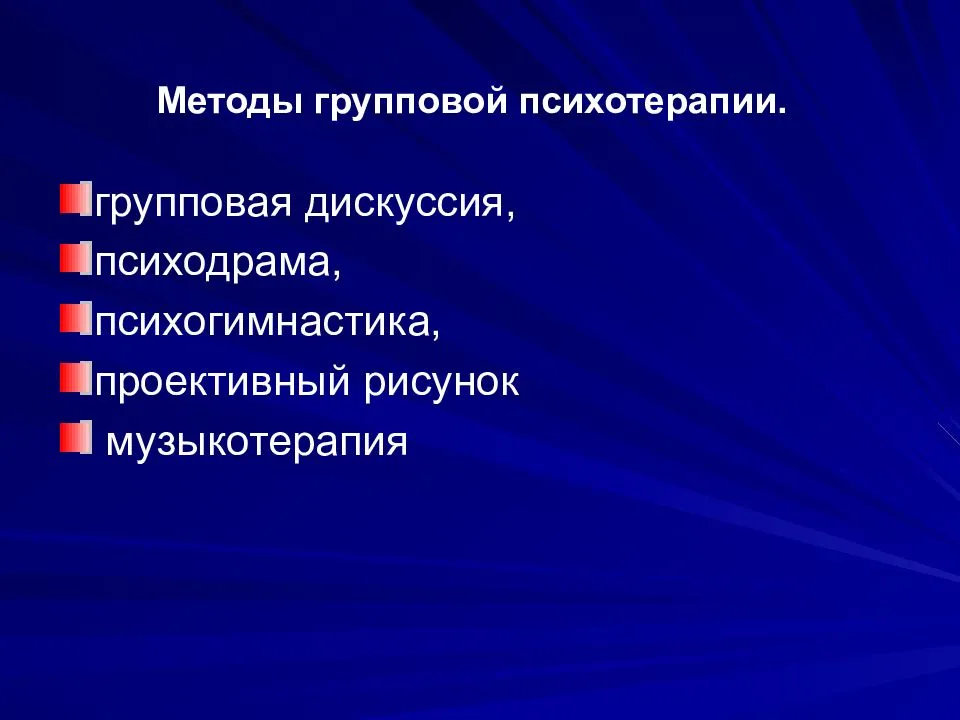 Методы групповой психотерапии.

групповая дискуссия,
психодрама,
психогимнастика,
проективный рисунок
музыкотерапия